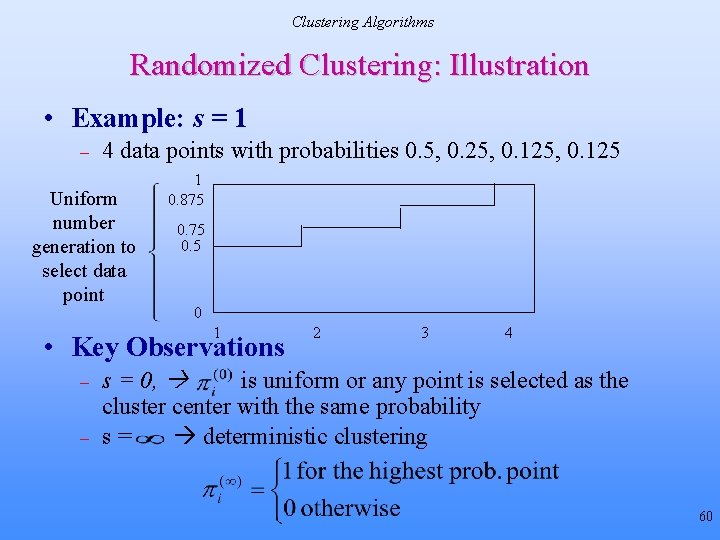 Clustering Algorithms

Randomized Clustering: Illustration

• Example: $s = 1$

– 4 data points with probabilities 0.5, 0.25, 0.125, 0.125

Uniform number generation to select data point

1
0.875
0.75
0.5
0

1 2 3 4

• Key Observations

– $s = 0$, → $\pi_i^{(0)}$ is uniform or any point is selected as the cluster center with the same probability

– s = $\infty$ → deterministic clustering

$\pi_i^{(\infty)} = \begin{cases} 1 \text{ for the highest prob. point} \\ 0 \text{ otherwise} \end{cases}$

60